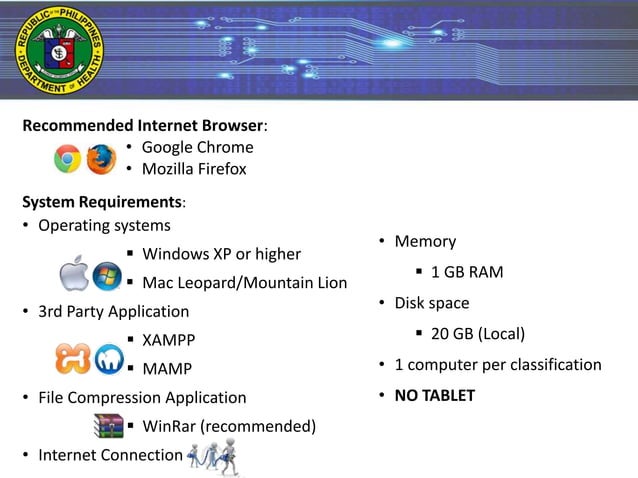 REPUBLIC OF THE PHILIPPINES
DEPARTMENT OF HEALTH

**Recommended Internet Browser**:
• Google Chrome
• Mozilla Firefox

**System Requirements**:
• Operating systems
▪ Windows XP or higher
▪ Mac Leopard/Mountain Lion
• 3rd Party Application
▪ XAMPP
▪ MAMP
• File Compression Application
▪ WinRar (recommended)
• Internet Connection

• Memory
▪ 1 GB RAM
• Disk space
▪ 20 GB (Local)
• 1 computer per classification
• **NO TABLET**